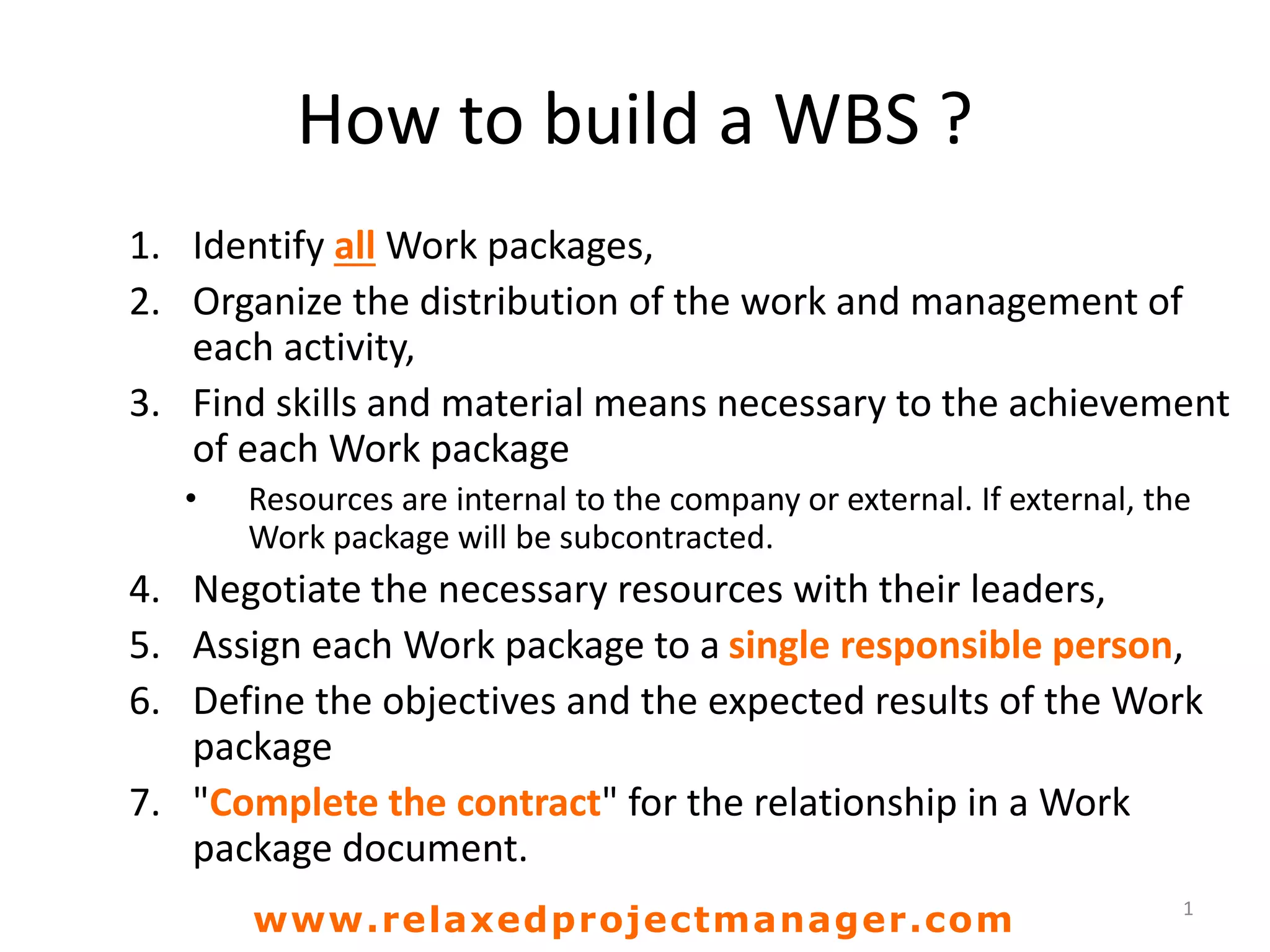 How to build a WBS ?

1. Identify all Work packages,
2. Organize the distribution of the work and management of each activity,
3. Find skills and material means necessary to the achievement of each Work package
   • Resources are internal to the company or external. If external, the Work package will be subcontracted.
4. Negotiate the necessary resources with their leaders,
5. Assign each Work package to a single responsible person,
6. Define the objectives and the expected results of the Work package
7. "Complete the contract" for the relationship in a Work package document.

www.relaxedprojectmanager.com

1